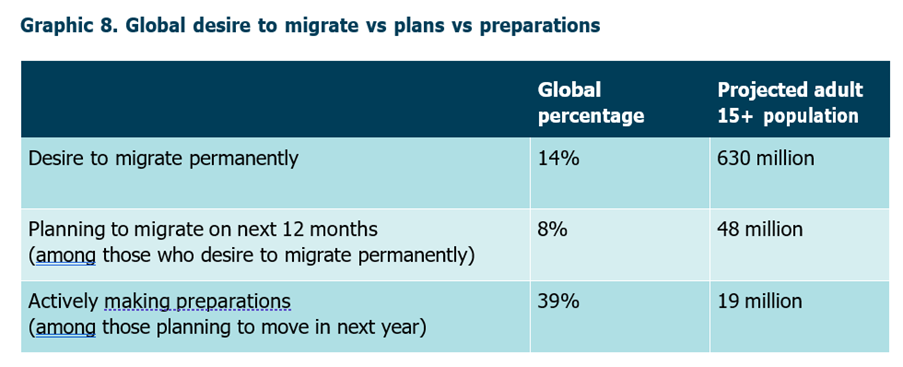 Graphic 8. Global desire to migrate vs plans vs preparations

| | Global percentage | Projected adult 15+ population |
|---|---|---|
| Desire to migrate permanently | 14% | 630 million |
| Planning to migrate on next 12 months (among those who desire to migrate permanently) | 8% | 48 million |
| Actively making preparations (among those planning to move in next year) | 39% | 19 million |